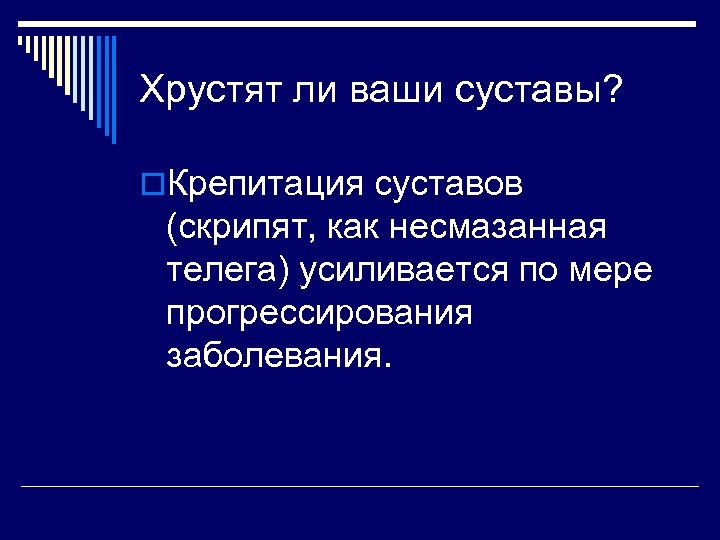 Хрустят ли ваши суставы?

Крепитация суставов (скрипят, как несмазанная телега) усиливается по мере прогрессирования заболевания.